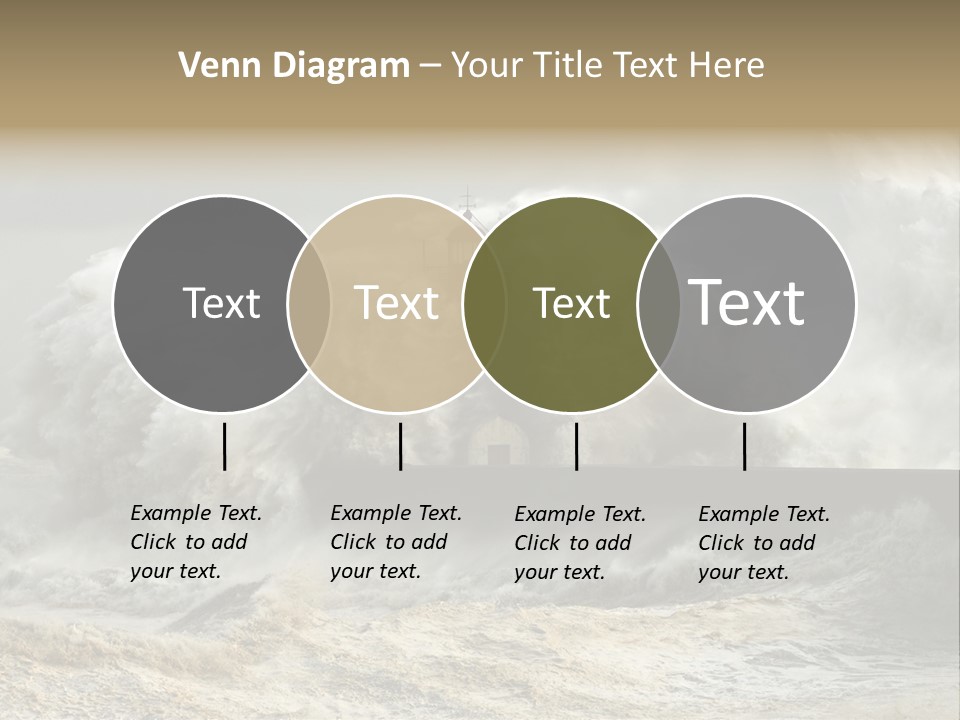 Venn Diagram – Your Title Text Here

Text

Text

Text

Text

Example Text. Click to add your text.

Example Text. Click to add your text.

Example Text. Click to add your text.

Example Text. Click to add your text.